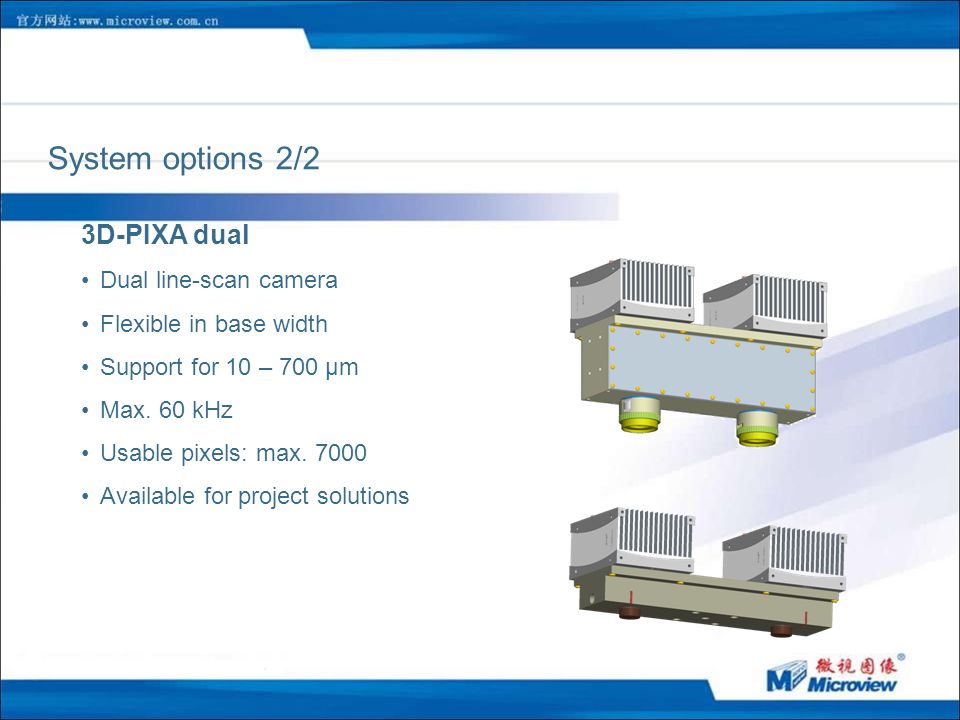 官方网站:www.microview.com.cn

System options 2/2

3D-PIXA dual

• Dual line-scan camera
• Flexible in base width
• Support for 10 – 700 µm
• Max. 60 kHz
• Usable pixels: max. 7000
• Available for project solutions

微视图像®
Microview